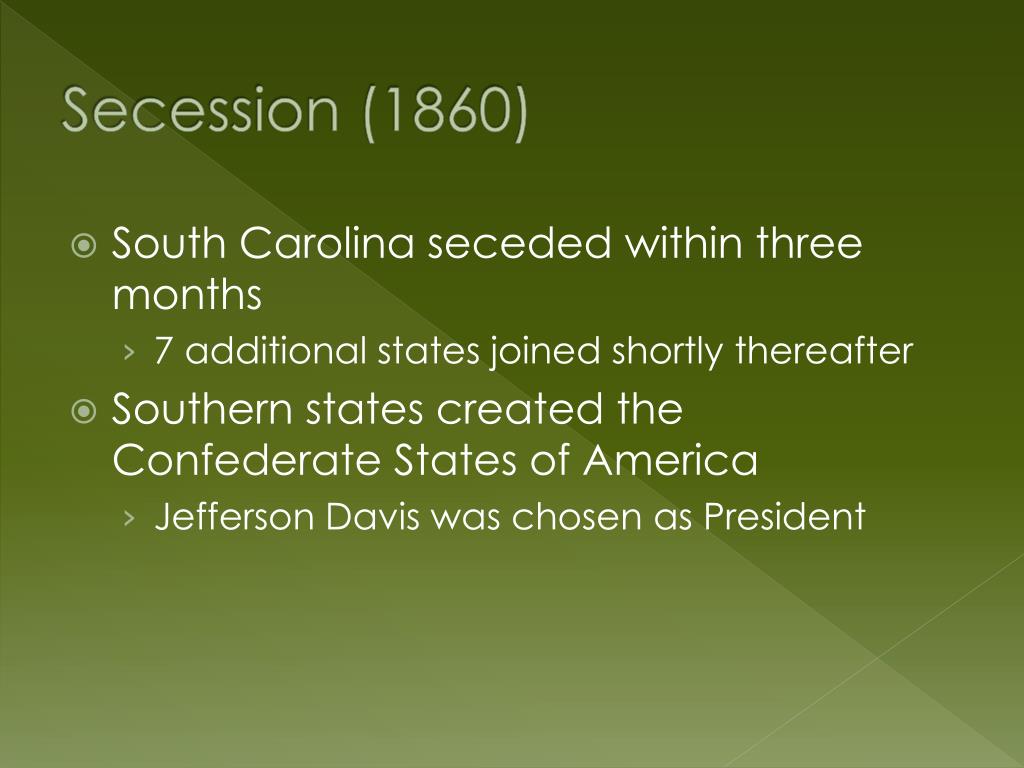 Secession (1860)

South Carolina seceded within three months

› 7 additional states joined shortly thereafter

Southern states created the Confederate States of America

› Jefferson Davis was chosen as President